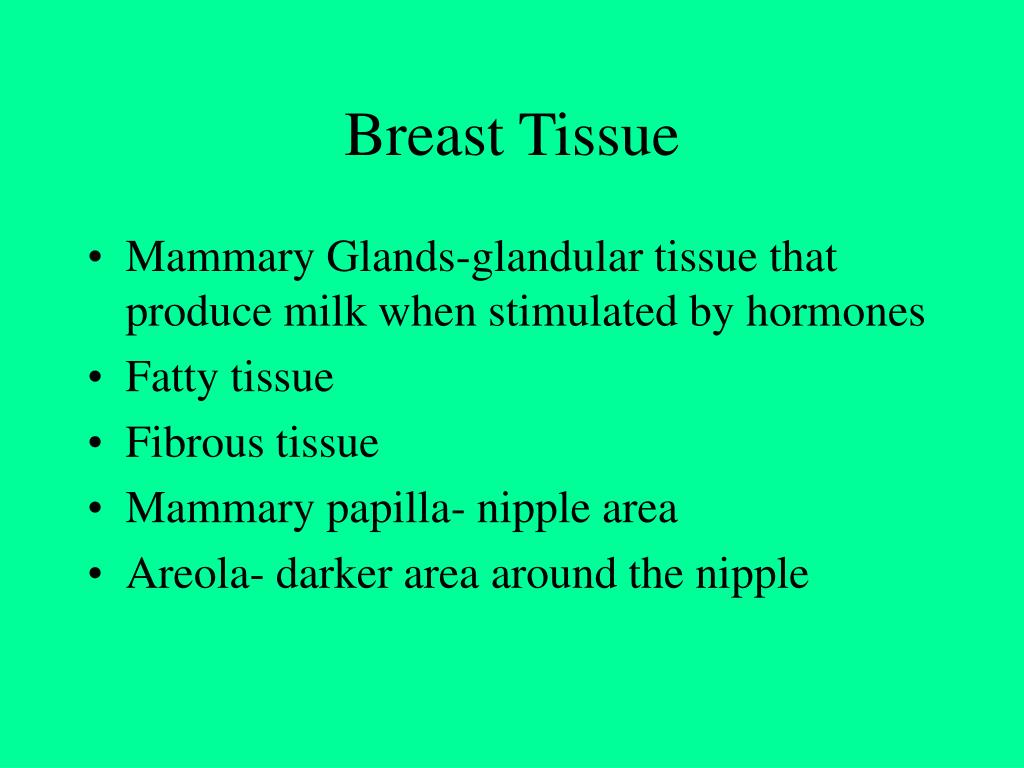 Breast Tissue

• Mammary Glands-glandular tissue that produce milk when stimulated by hormones
• Fatty tissue
• Fibrous tissue
• Mammary papilla- nipple area
• Areola- darker area around the nipple